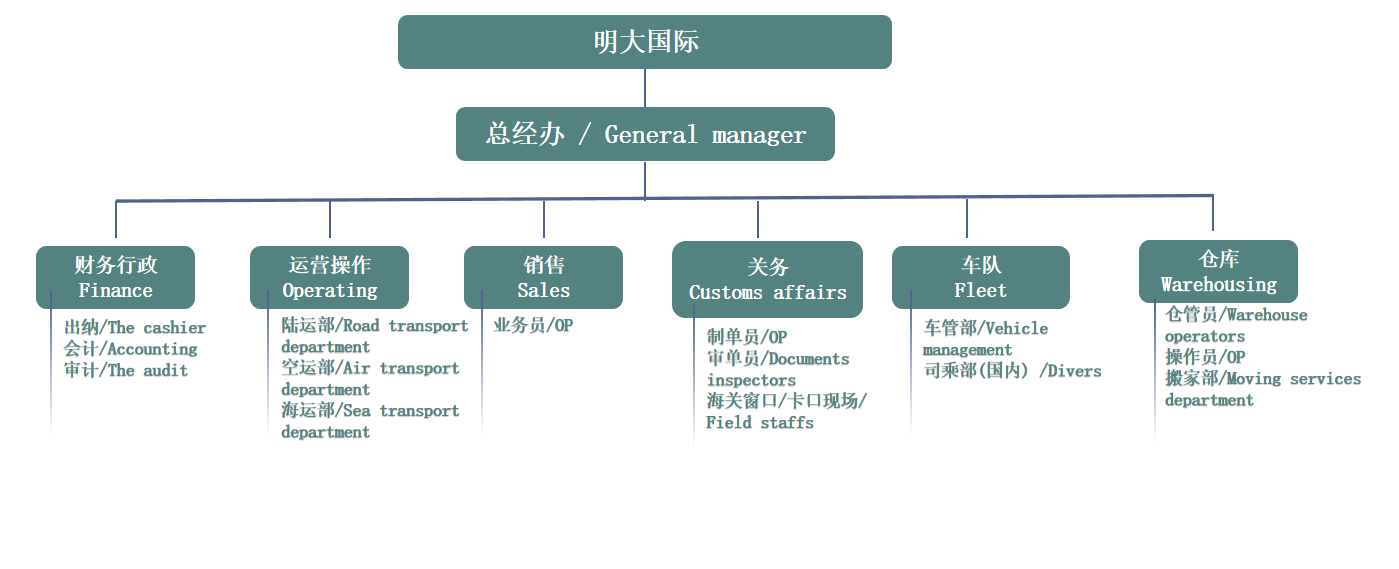 明大国际

总经办 / General manager

财务行政
Finance

出纳/The cashier
会计/Accounting
审计/The audit

运营操作
Operating

陆运部/Road transport department
空运部/Air transport department
海运部/Sea transport department

销售
Sales

业务员/OP

关务
Customs affairs

制单员/OP
审单员/Documents inspectors
海关窗口/卡口现场/ Field staffs

车队
Fleet

车管部/Vehicle management
司乘部(国内) /Divers

仓库
Warehousing

仓管员/Warehouse operators
操作员/OP
搬家部/Moving services department